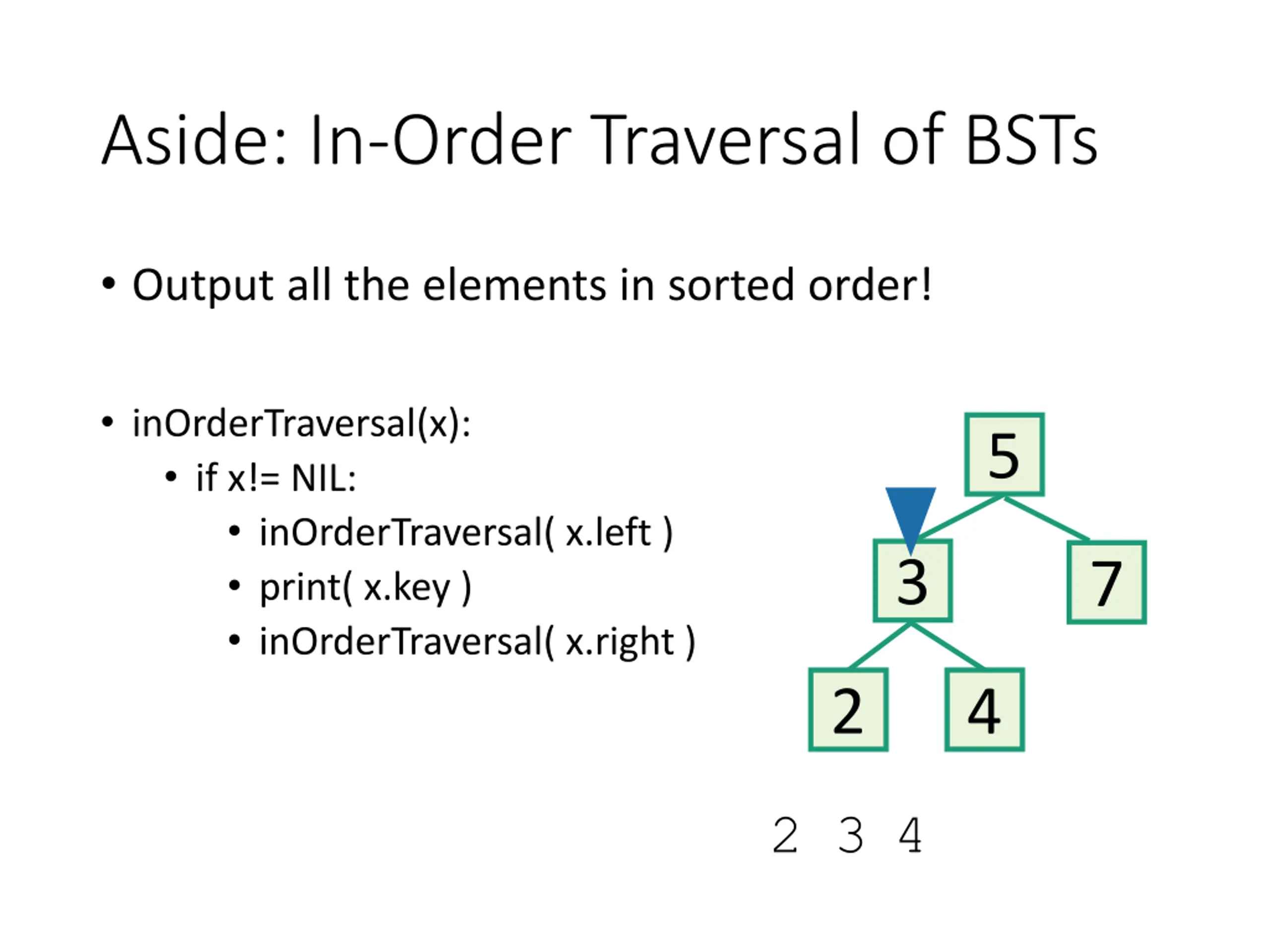 Aside: In-Order Traversal of BSTs

• Output all the elements in sorted order!

• inOrderTraversal(x):
  • if x!= NIL:
    • inOrderTraversal( x.left )
    • print( x.key )
    • inOrderTraversal( x.right )

5
3
7
2
4

2 3 4